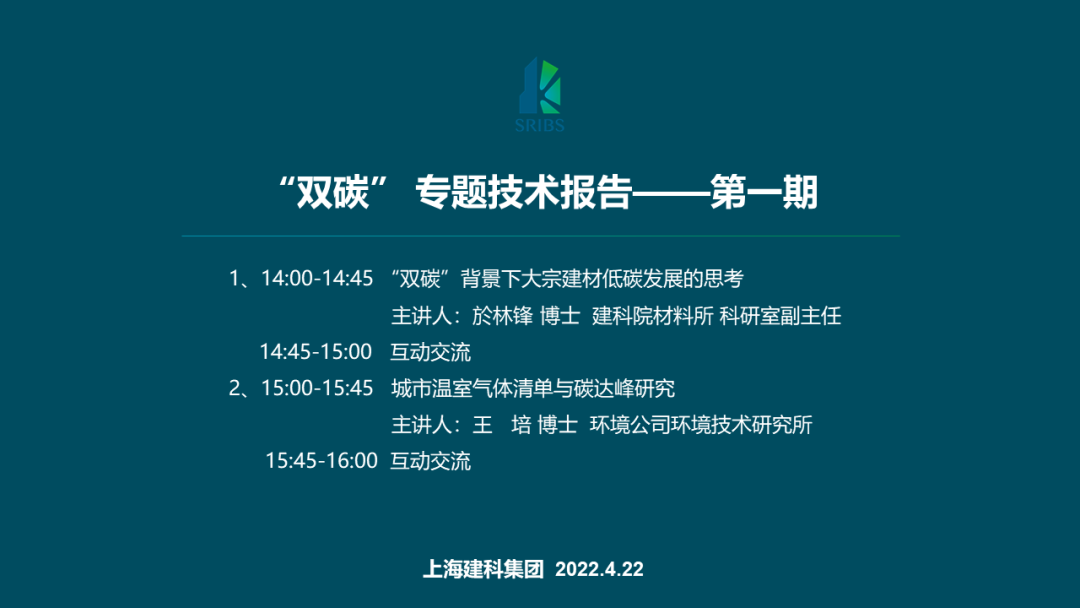 SRIBS

“双碳” 专题技术报告——第一期

1、14:00-14:45 “双碳”背景下大宗建材低碳发展的思考
主讲人：於林锋 博士 建科院材料所 科研室副主任
14:45-15:00 互动交流
2、15:00-15:45 城市温室气体清单与碳达峰研究
主讲人：王 培 博士 环境公司环境技术研究所
15:45-16:00 互动交流

上海建科集团 2022.4.22